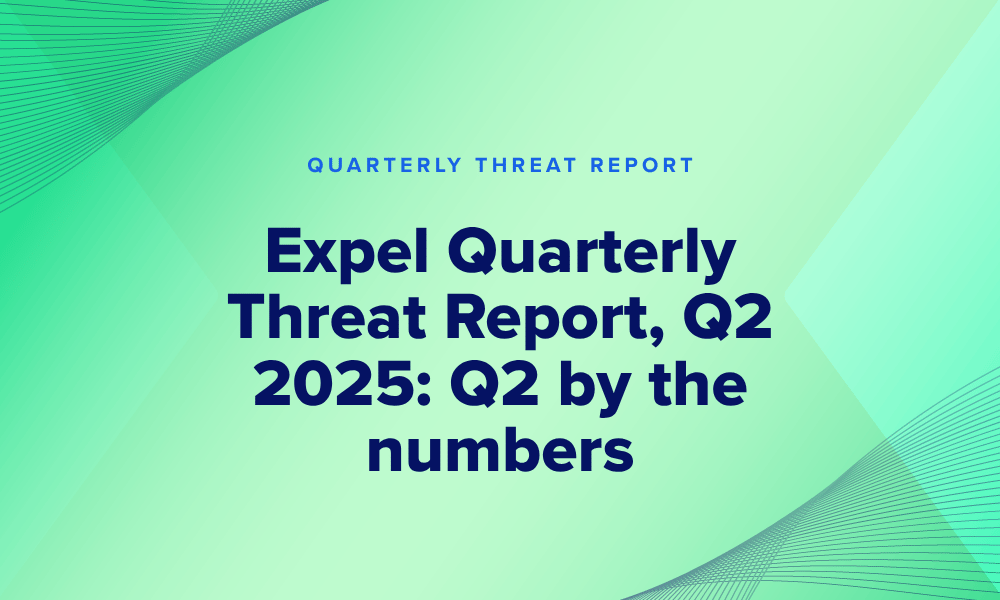 QUARTERLY THREAT REPORT

Expel Quarterly Threat Report, Q2 2025: Q2 by the numbers